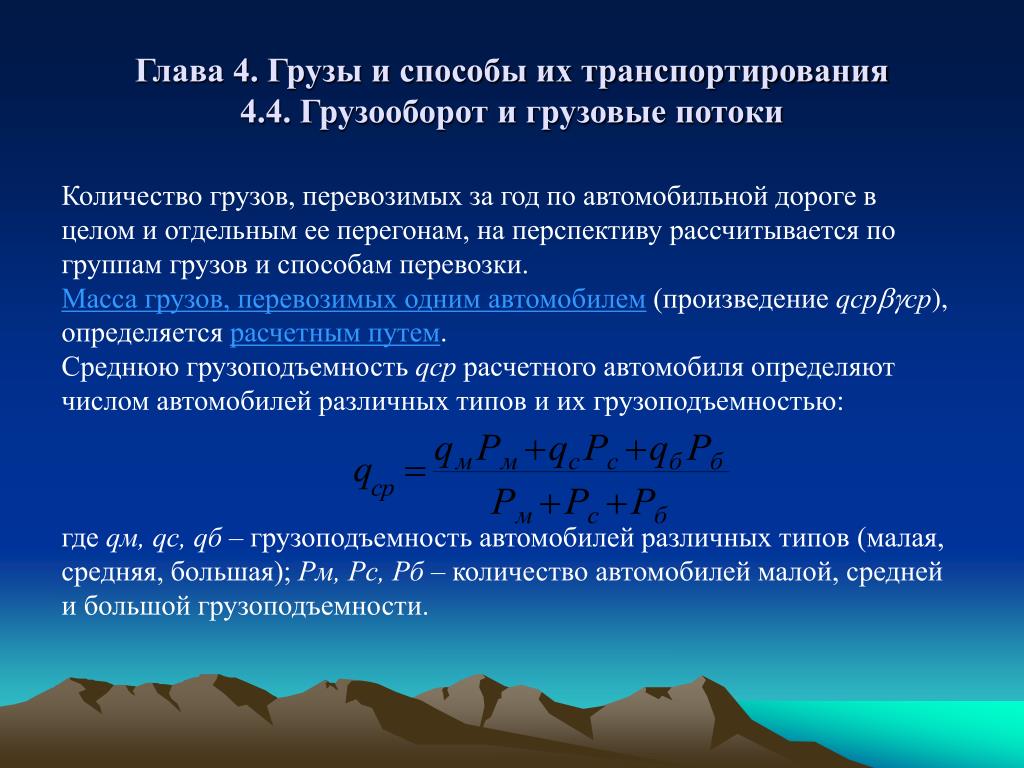 Глава 4. Грузы и способы их транспортирования
4.4. Грузооборот и грузовые потоки

Количество грузов, перевозимых за год по автомобильной дороге в целом и отдельным ее перегонам, на перспективу рассчитывается по группам грузов и способам перевозки.
Масса грузов, перевозимых одним автомобилем (произведение $q_{ср}\beta\gamma_{ср}$), определяется расчетным путем.
Среднюю грузоподъемность $q_{ср}$ расчетного автомобиля определяют числом автомобилей различных типов и их грузоподъемностью:

$q_{ср} = \frac{q_м P_м + q_с P_с + q_б P_б}{P_м + P_с + P_б}$

где $q_м$, $q_с$, $q_б$ – грузоподъемность автомобилей различных типов (малая, средняя, большая); $P_м$, $P_с$, $P_б$ – количество автомобилей малой, средней и большой грузоподъемности.